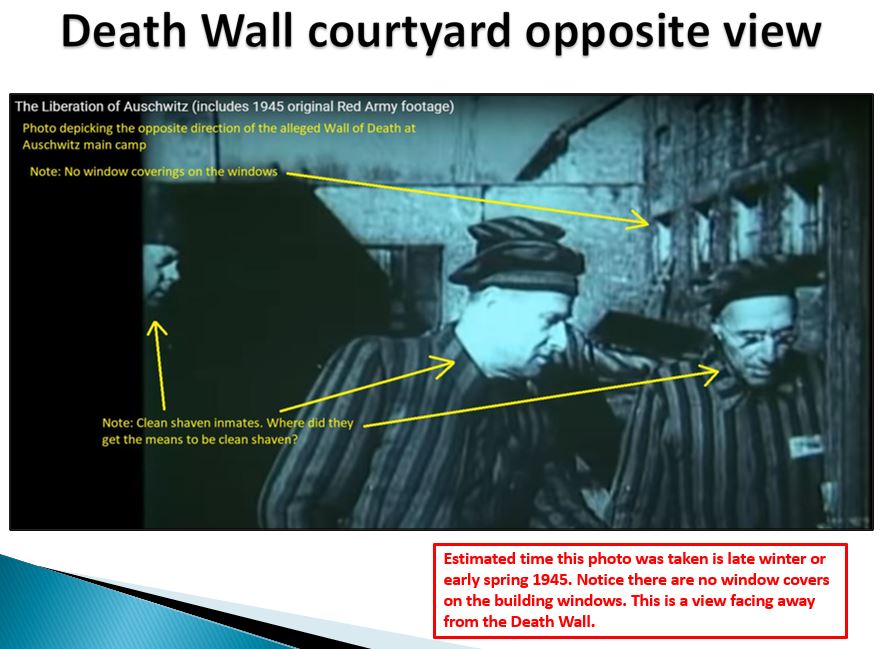 Death Wall courtyard opposite view

The Liberation of Auschwitz (includes 1945 original Red Army footage)

Photo depicking the opposite direction of the alleged Wall of Death at Auschwitz main camp

Note: No window coverings on the windows

Note: Clean shaven inmates. Where did they get the means to be clean shaven?

Estimated time this photo was taken is late winter or early spring 1945. Notice there are no window covers on the building windows. This is a view facing away from the Death Wall.